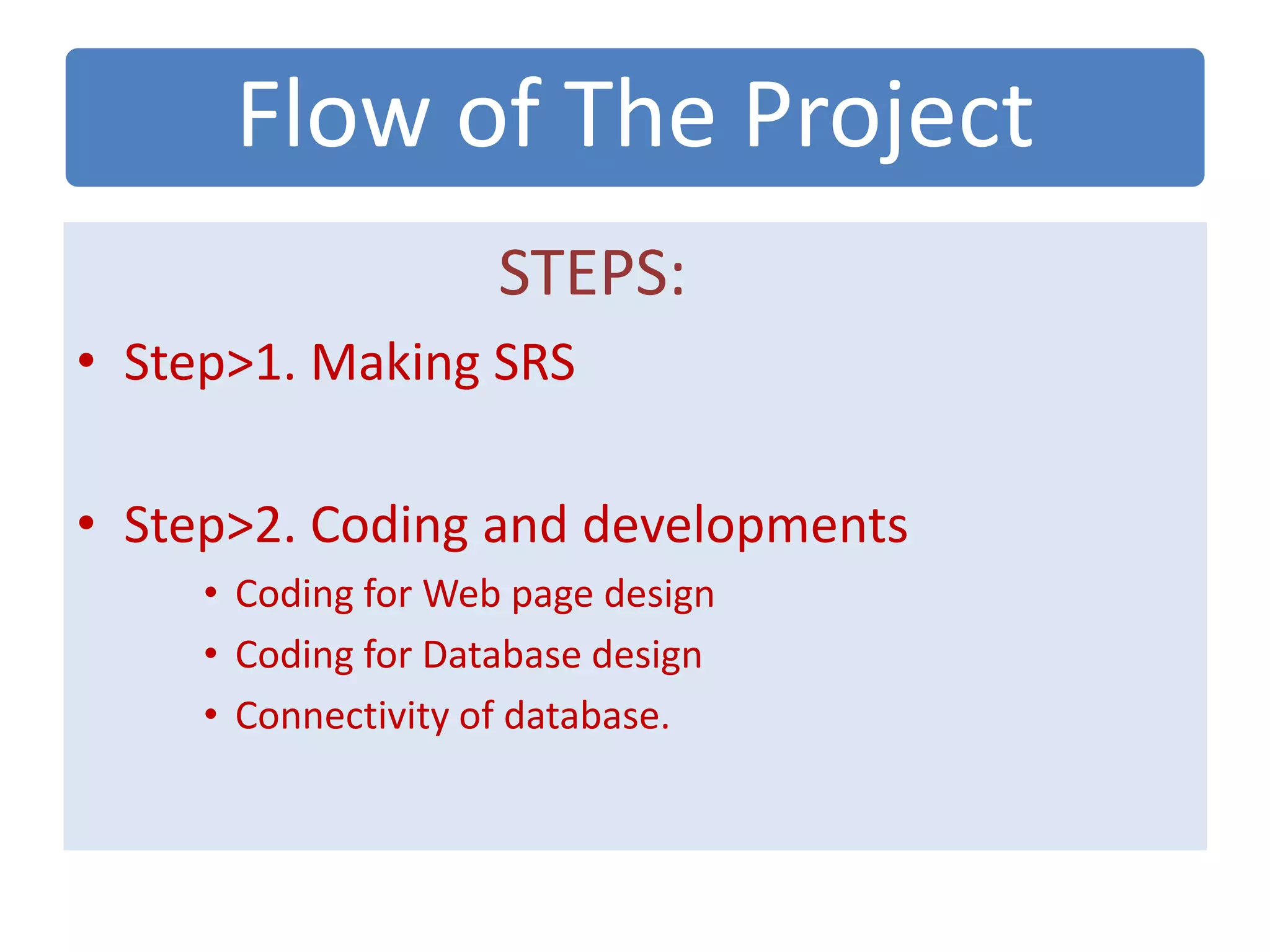 Flow of The Project

STEPS:

• Step>1. Making SRS

• Step>2. Coding and developments
  • Coding for Web page design
  • Coding for Database design
  • Connectivity of database.